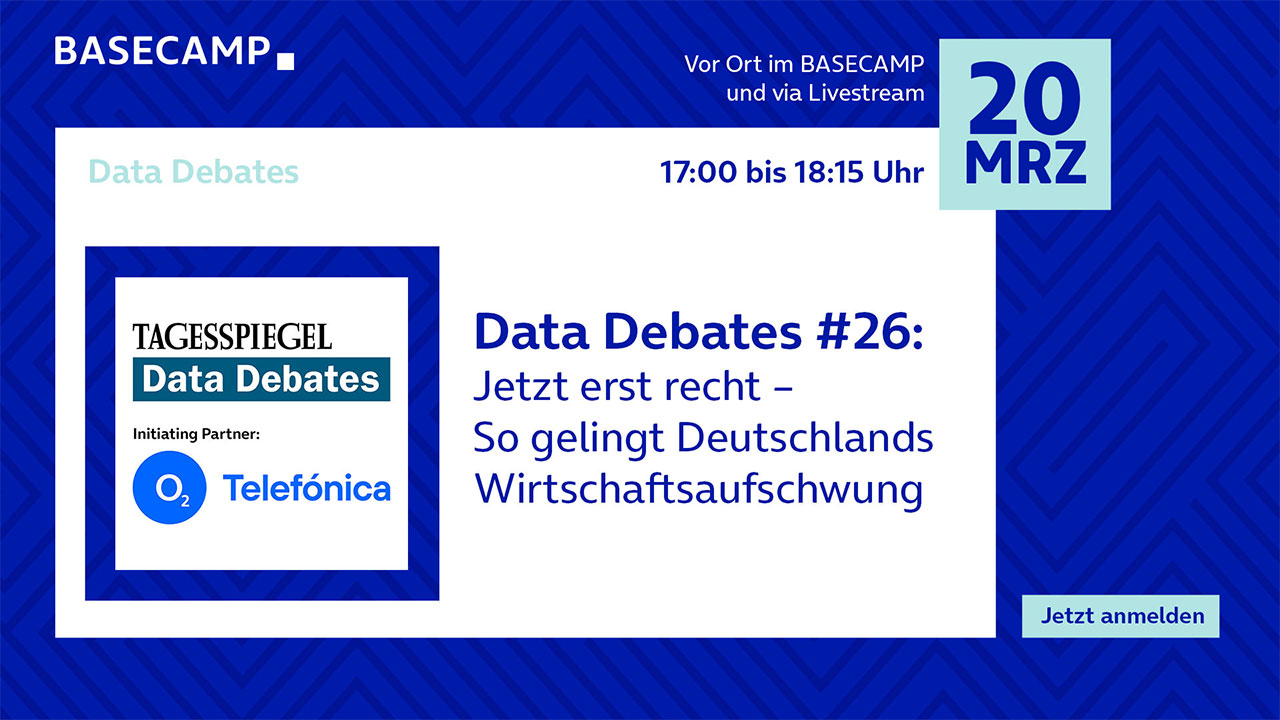 BASECAMP

Vor Ort im BASECAMP und via Livestream

20 MRZ

Data Debates

17:00 bis 18:15 Uhr

TAGESSPIEGEL
Data Debates
Initiating Partner:
$O_2$ Telefónica

Data Debates #26:
Jetzt erst recht – So gelingt Deutschlands Wirtschaftsaufschwung

Jetzt anmelden